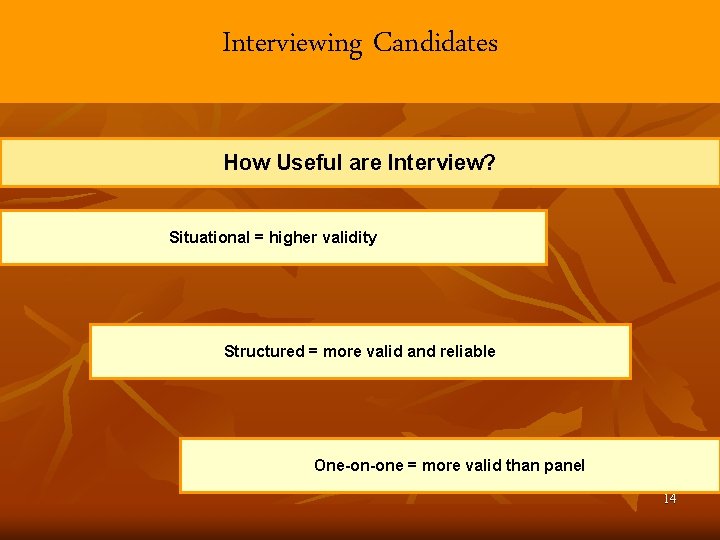 Interviewing Candidates

How Useful are Interview?

Situational = higher validity

Structured = more valid and reliable

One-on-one = more valid than panel

14